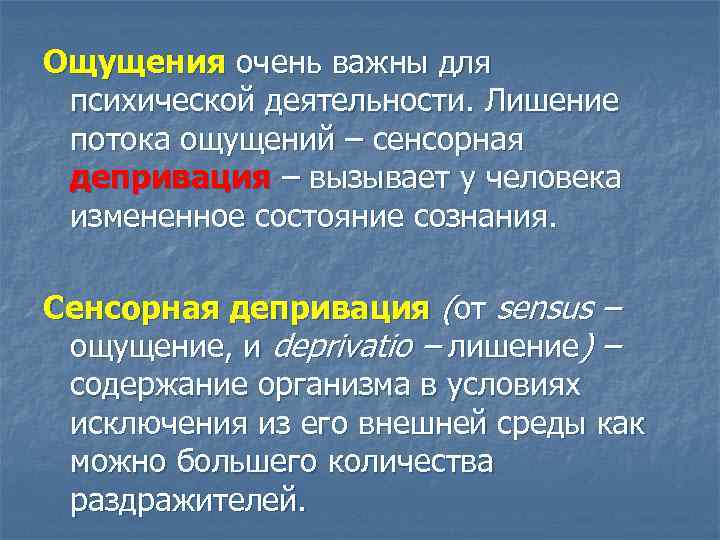 Ощущения очень важны для психической деятельности. Лишение потока ощущений – сенсорная депривация – вызывает у человека измененное состояние сознания.

Сенсорная депривация (от sensus – ощущение, и deprivatio – лишение) – содержание организма в условиях исключения из его внешней среды как можно большего количества раздражителей.